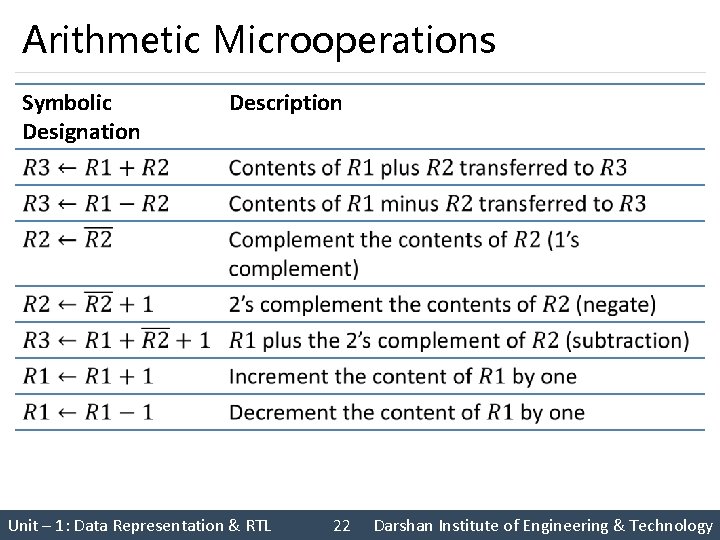 Arithmetic Microoperations

| Symbolic Designation | Description |
|---|---|
| $R3 \leftarrow R1 + R2$ | Contents of $R1$ plus $R2$ transferred to $R3$ |
| $R3 \leftarrow R1 - R2$ | Contents of $R1$ minus $R2$ transferred to $R3$ |
| $R2 \leftarrow \overline{R2}$ | Complement the contents of $R2$ (1's complement) |
| $R2 \leftarrow \overline{R2} + 1$ | 2's complement the contents of $R2$ (negate) |
| $R3 \leftarrow R1 + \overline{R2} + 1$ | $R1$ plus the 2's complement of $R2$ (subtraction) |
| $R1 \leftarrow R1 + 1$ | Increment the content of $R1$ by one |
| $R1 \leftarrow R1 - 1$ | Decrement the content of $R1$ by one |

Unit – 1: Data Representation & RTL 22 Darshan Institute of Engineering & Technology